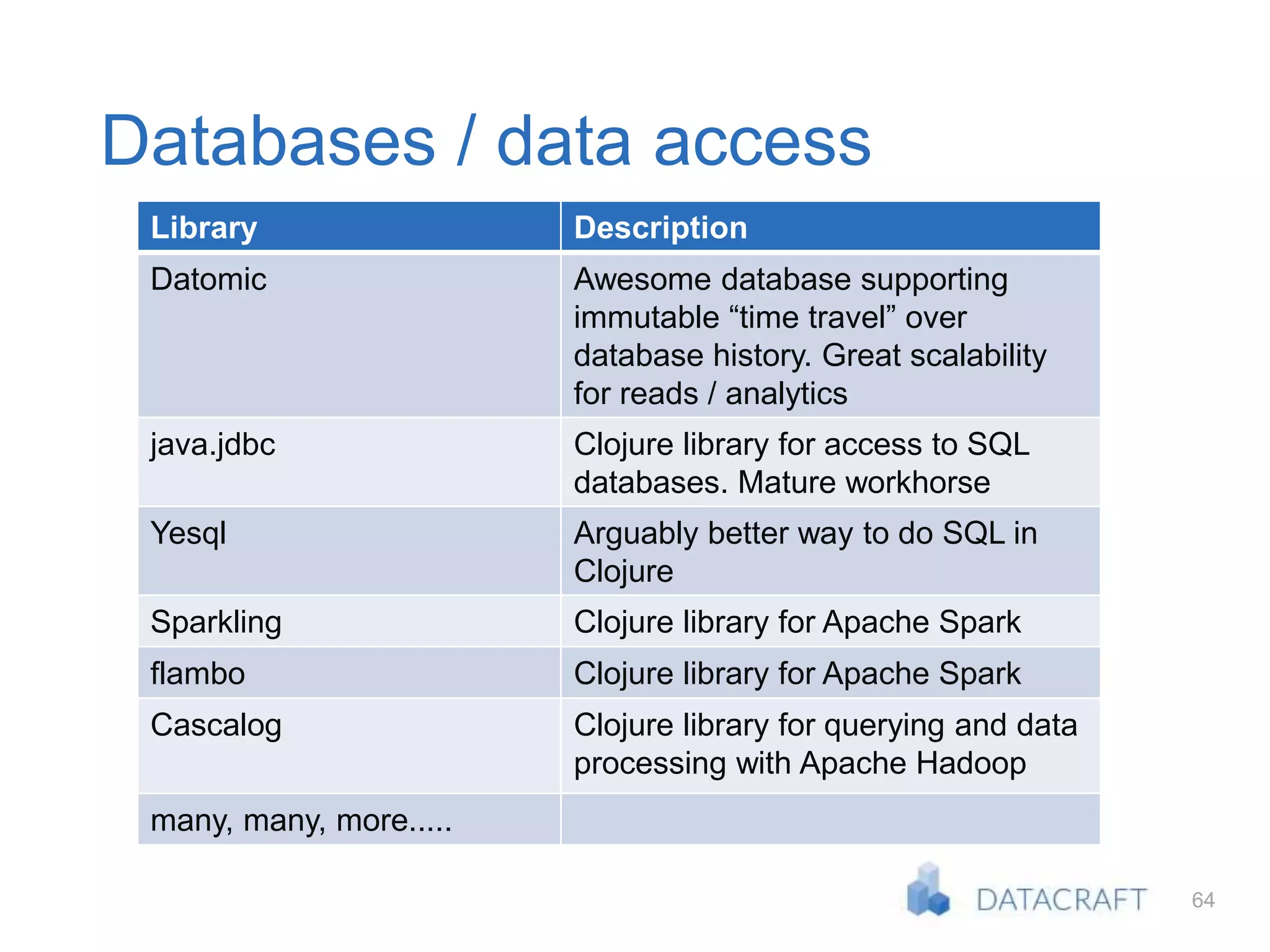 Databases / data access

| Library | Description |
|---|---|
| Datomic | Awesome database supporting immutable “time travel” over database history. Great scalability for reads / analytics |
| java.jdbc | Clojure library for access to SQL databases. Mature workhorse |
| Yesql | Arguably better way to do SQL in Clojure |
| Sparkling | Clojure library for Apache Spark |
| flambo | Clojure library for Apache Spark |
| Cascalog | Clojure library for querying and data processing with Apache Hadoop |
| many, many, more..... | |

DATACRAFT

64